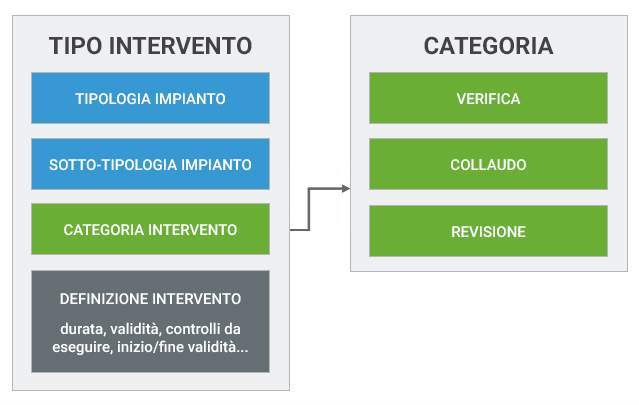 TIPO INTERVENTO

TIPOLOGIA IMPIANTO

SOTTO-TIPOLOGIA IMPIANTO

CATEGORIA INTERVENTO

DEFINIZIONE INTERVENTO

durata, validità, controlli da eseguire, inizio/fine validità...

CATEGORIA

VERIFICA

COLLAUDO

REVISIONE